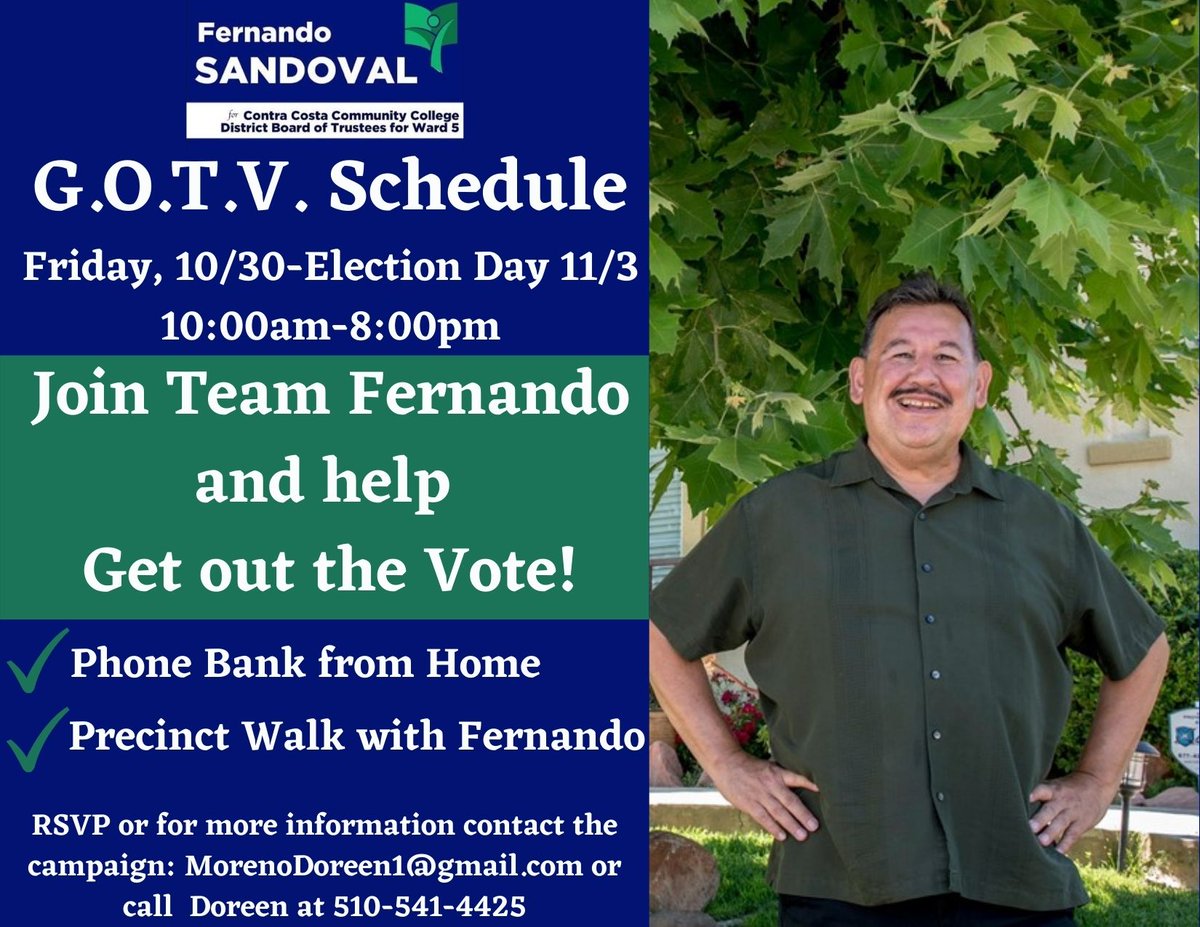 Fernando
SANDOVAL

for Contra Costa Community College District Board of Trustees for Ward 5

G.O.T.V. Schedule

Friday, 10/30-Election Day 11/3
10:00am-8:00pm

Join Team Fernando and help Get out the Vote!

Phone Bank from Home

Precinct Walk with Fernando

RSVP or for more information contact the campaign: MorenoDoreen1@gmail.com or call Doreen at 510-541-4425